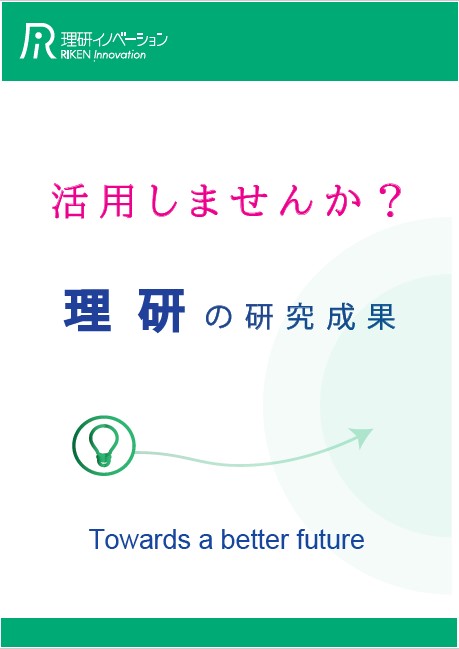 理研イノベーション
RIKEN Innovation

活用しませんか？

理研の研究成果

Towards a better future